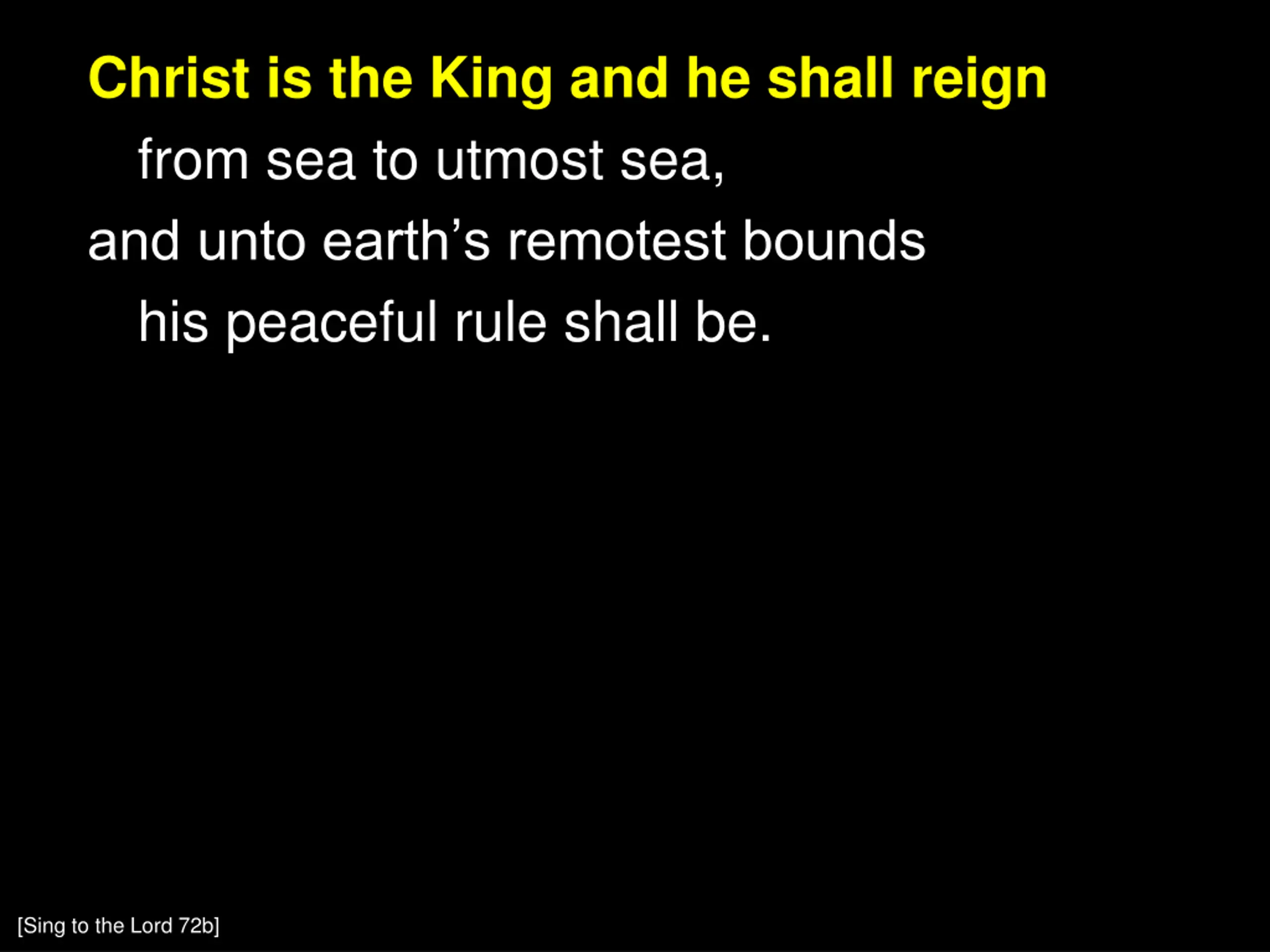 Christ is the King and he shall reign
from sea to utmost sea,
and unto earth’s remotest bounds
his peaceful rule shall be.

[Sing to the Lord 72b]